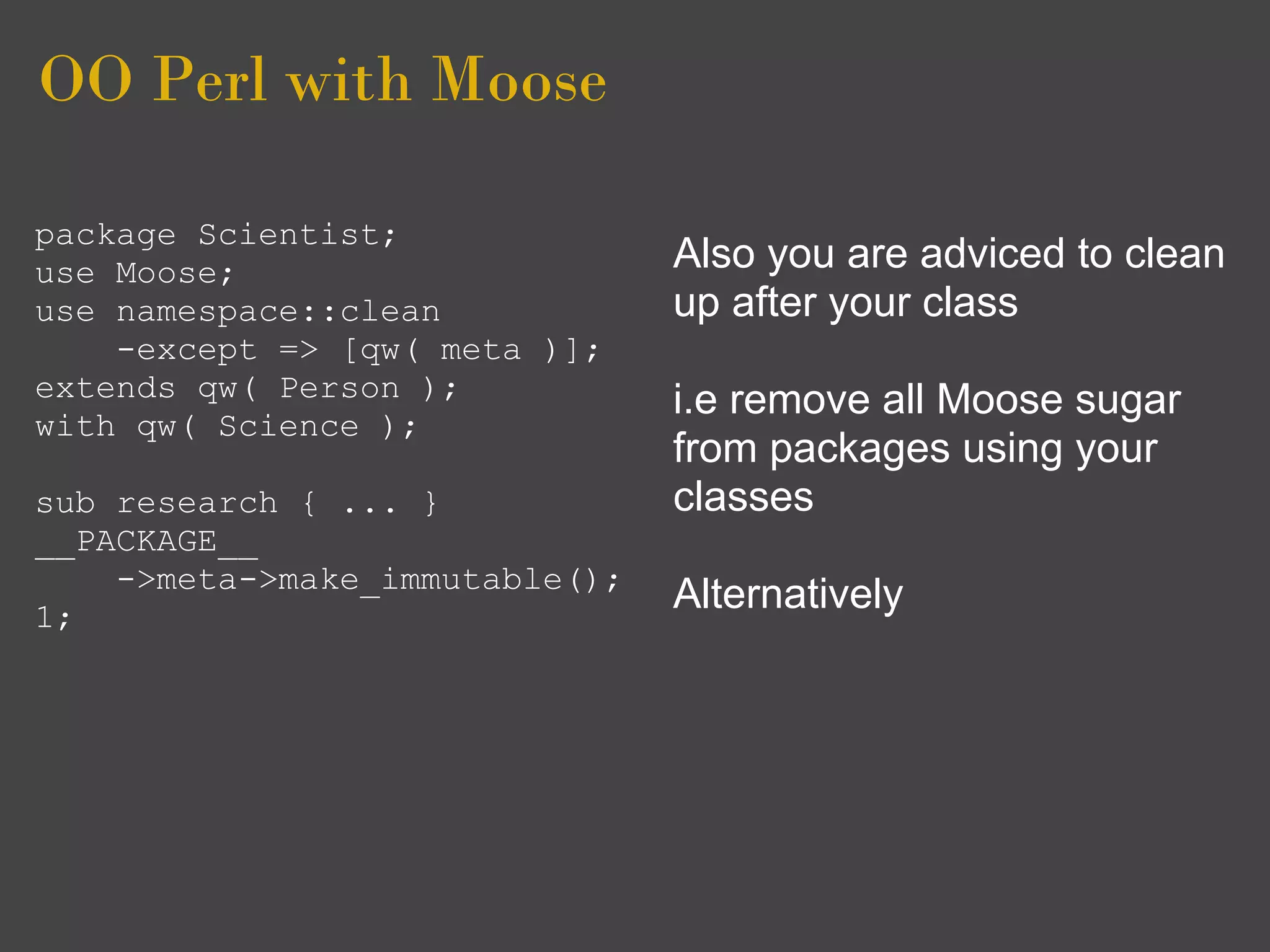 OO Perl with Moose

package Scientist;
use Moose;
use namespace::clean
    -except => [qw( meta )];
extends qw( Person );
with qw( Science );

sub research { ... }
__PACKAGE__
    ->meta->make_immutable();
1;

Also you are adviced to clean up after your class

i.e remove all Moose sugar from packages using your classes

Alternatively